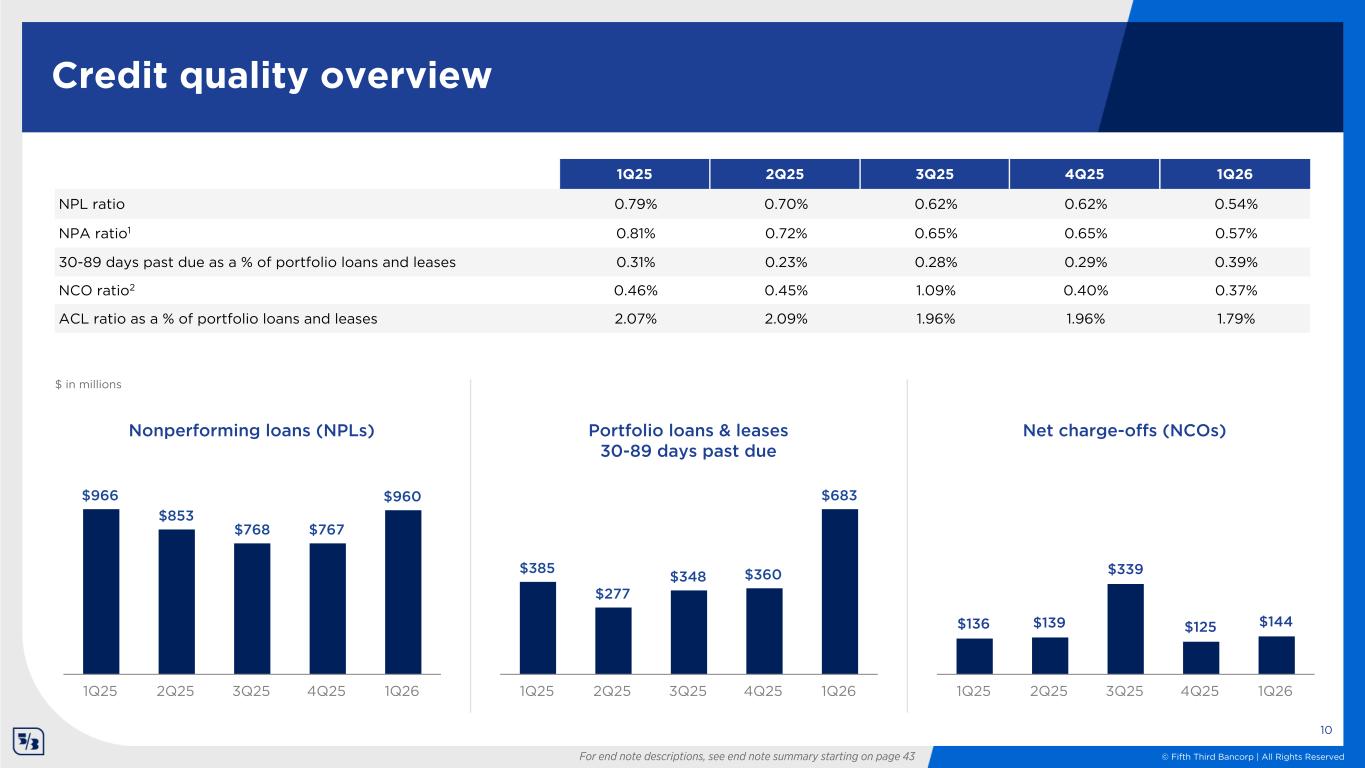 Credit quality overview

| | 1Q25 | 2Q25 | 3Q25 | 4Q25 | 1Q26 |
|---|---|---|---|---|---|
| NPL ratio | 0.79% | 0.70% | 0.62% | 0.62% | 0.54% |
| NPA ratio$^1$ | 0.81% | 0.72% | 0.65% | 0.65% | 0.57% |
| 30-89 days past due as a % of portfolio loans and leases | 0.31% | 0.23% | 0.28% | 0.29% | 0.39% |
| NCO ratio$^2$ | 0.46% | 0.45% | 1.09% | 0.40% | 0.37% |
| ACL ratio as a % of portfolio loans and leases | 2.07% | 2.09% | 1.96% | 1.96% | 1.79% |

$ in millions

Nonperforming loans (NPLs)

$966 $853 $768 $767 $960

1Q25 2Q25 3Q25 4Q25 1Q26

Portfolio loans & leases 30-89 days past due

$385 $277 $348 $360 $683

1Q25 2Q25 3Q25 4Q25 1Q26

Net charge-offs (NCOs)

$136 $139 $339 $125 $144

1Q25 2Q25 3Q25 4Q25 1Q26

10

For end note descriptions, see end note summary starting on page 43

© Fifth Third Bancorp | All Rights Reserved